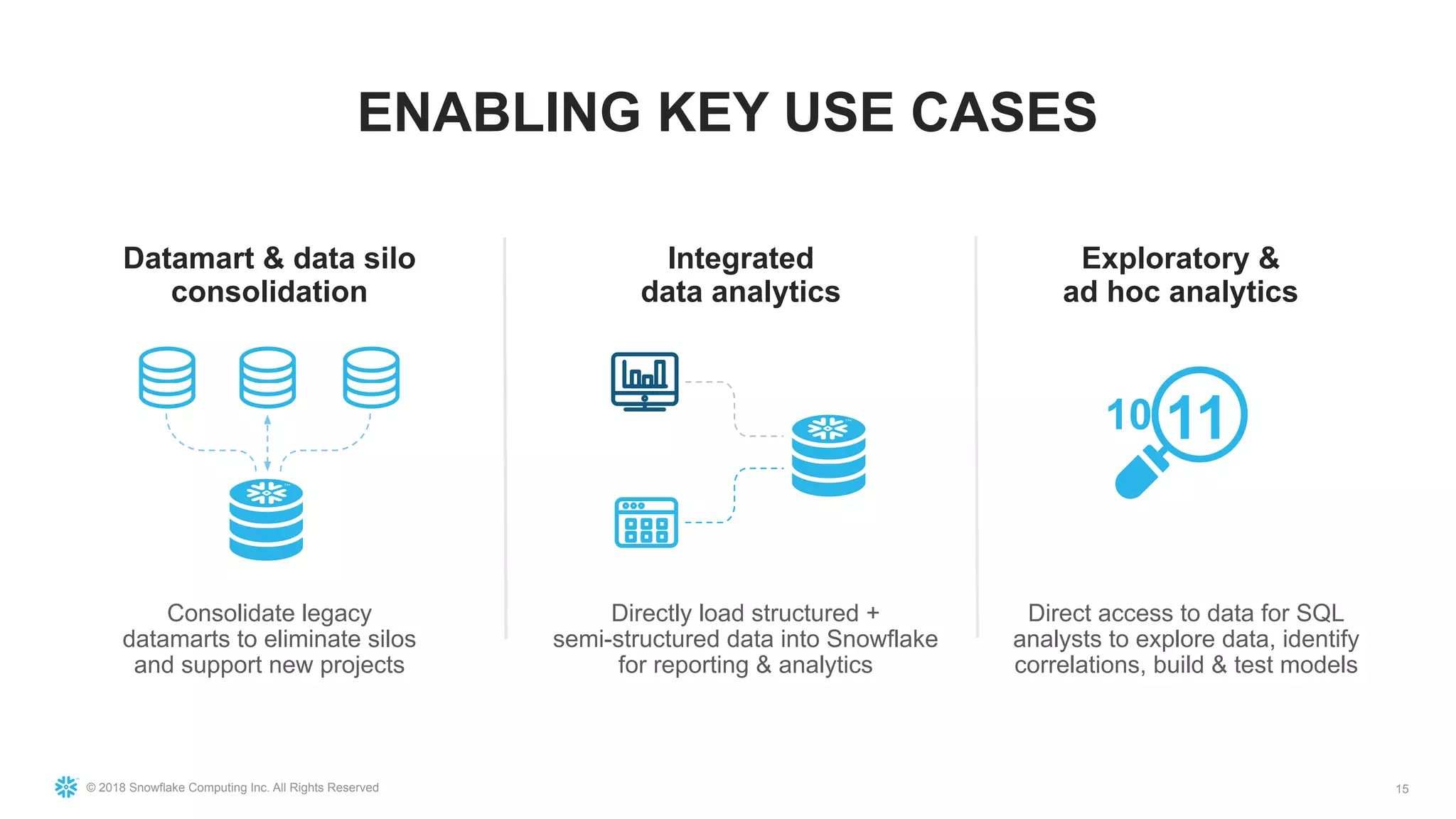 ENABLING KEY USE CASES

Datamart & data silo consolidation

Consolidate legacy datamarts to eliminate silos and support new projects

Integrated data analytics

Directly load structured + semi-structured data into Snowflake for reporting & analytics

Exploratory & ad hoc analytics

10 11

Direct access to data for SQL analysts to explore data, identify correlations, build & test models

© 2018 Snowflake Computing Inc. All Rights Reserved

15